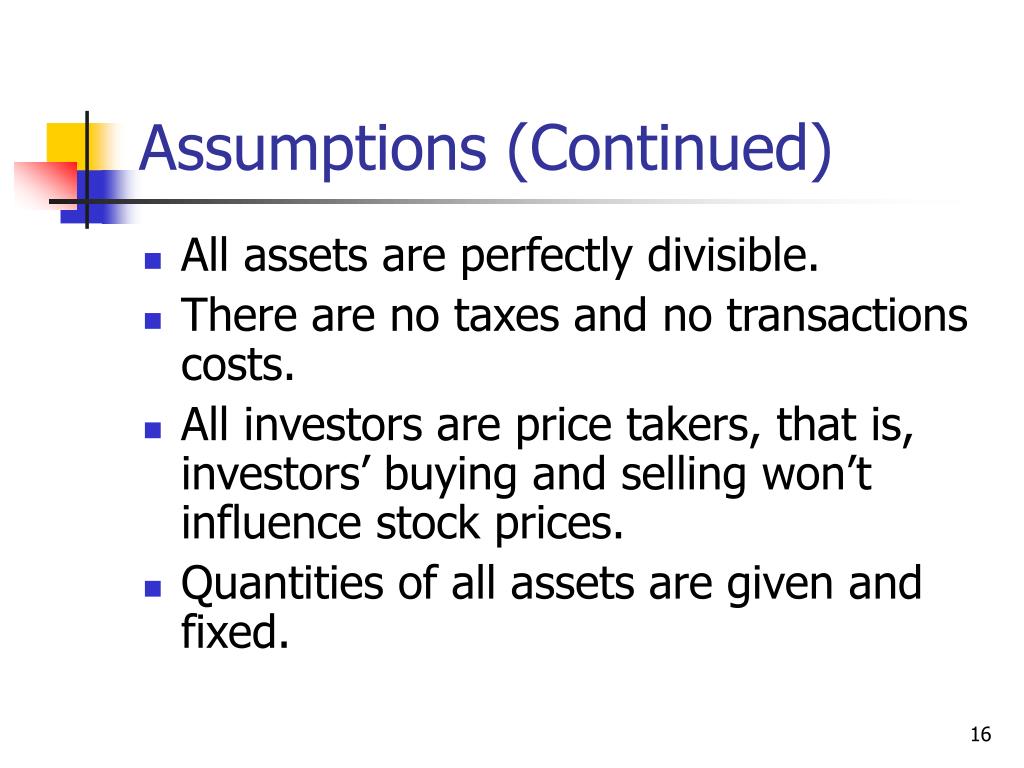 Assumptions (Continued)

- All assets are perfectly divisible.
- There are no taxes and no transactions costs.
- All investors are price takers, that is, investors’ buying and selling won’t influence stock prices.
- Quantities of all assets are given and fixed.

16